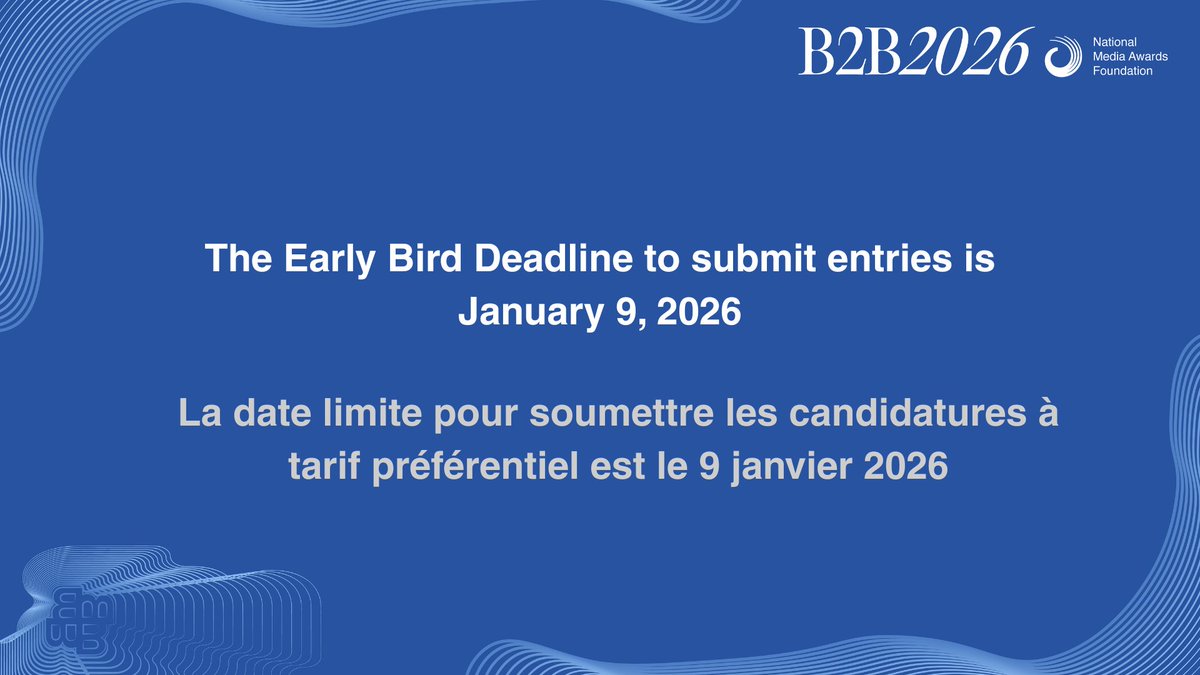 B2B2026 National Media Awards Foundation

The Early Bird Deadline to submit entries is January 9, 2026

La date limite pour soumettre les candidatures à tarif préférentiel est le 9 janvier 2026